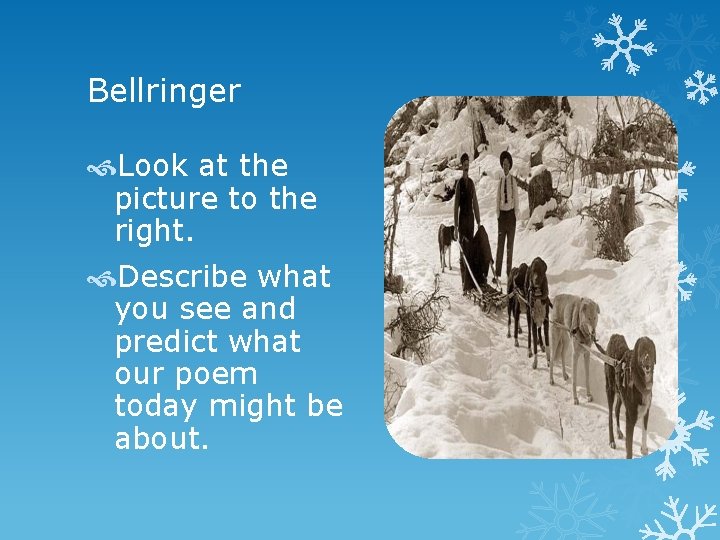 Bellringer

Look at the picture to the right.

Describe what you see and predict what our poem today might be about.